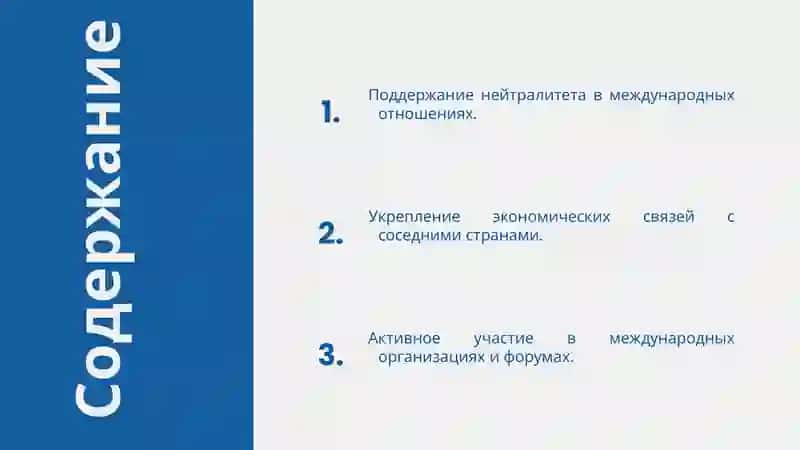 Содержание

1. Поддержание нейтралитета в международных отношениях.

2. Укрепление экономических связей с соседними странами.

3. Активное участие в международных организациях и форумах.